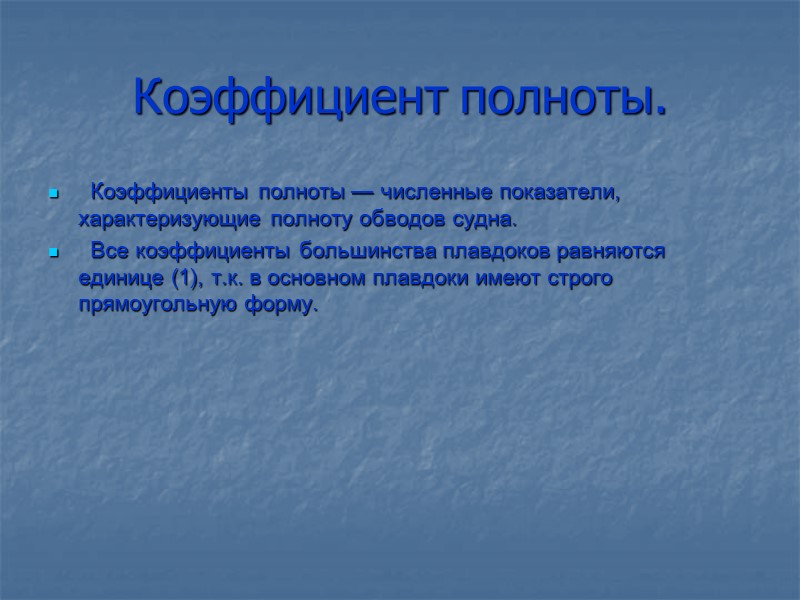 Коэффициент полноты.

Коэффициенты полноты — численные показатели, характеризующие полноту обводов судна.

Все коэффициенты большинства плавдоков равняются единице (1), т.к. в основном плавдоки имеют строго прямоугольную форму.